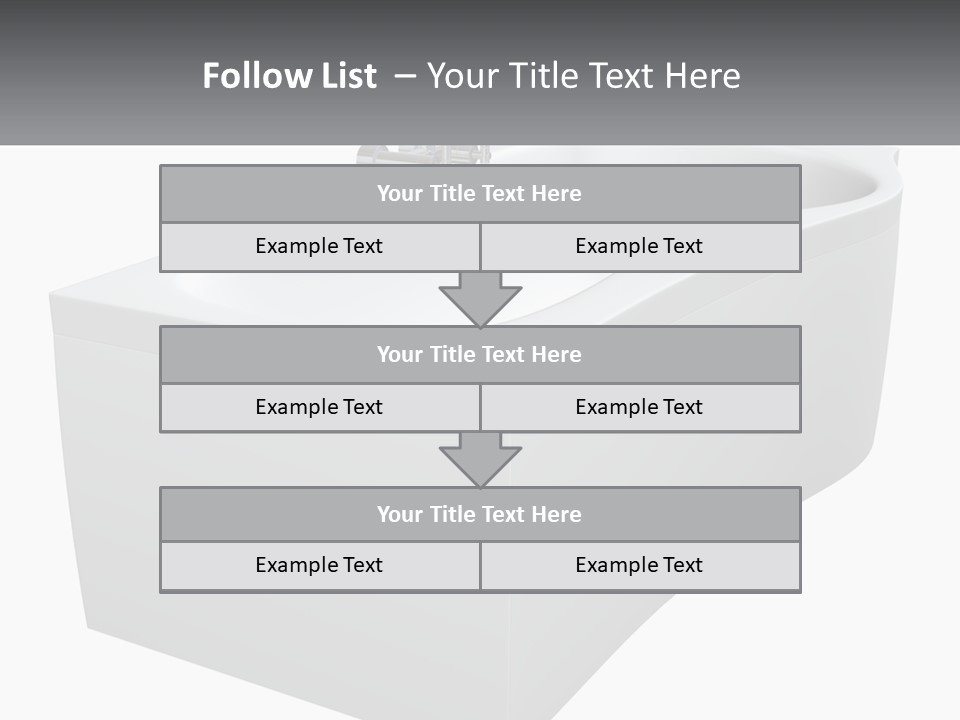 Follow List – Your Title Text Here

Your Title Text Here

Example Text

Example Text

Your Title Text Here

Example Text

Example Text

Your Title Text Here

Example Text

Example Text